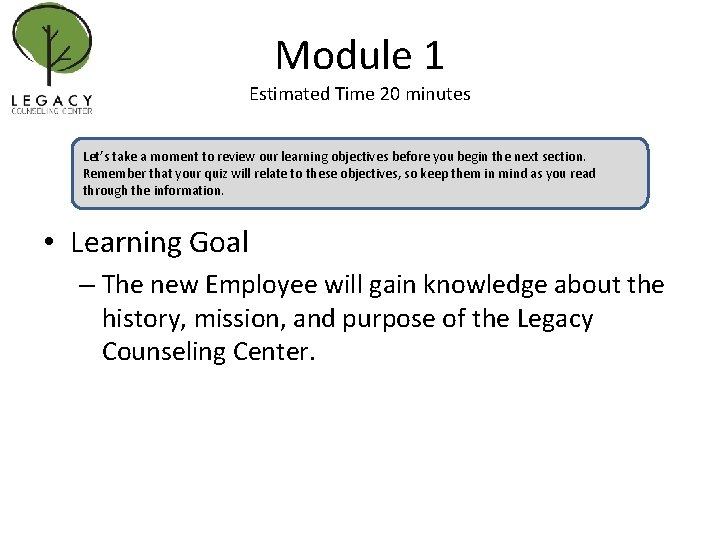 LEGACY
COUNSELING CENTER

Module 1
Estimated Time 20 minutes

Let's take a moment to review our learning objectives before you begin the next section. Remember that your quiz will relate to these objectives, so keep them in mind as you read through the information.

• Learning Goal
– The new Employee will gain knowledge about the history, mission, and purpose of the Legacy Counseling Center.